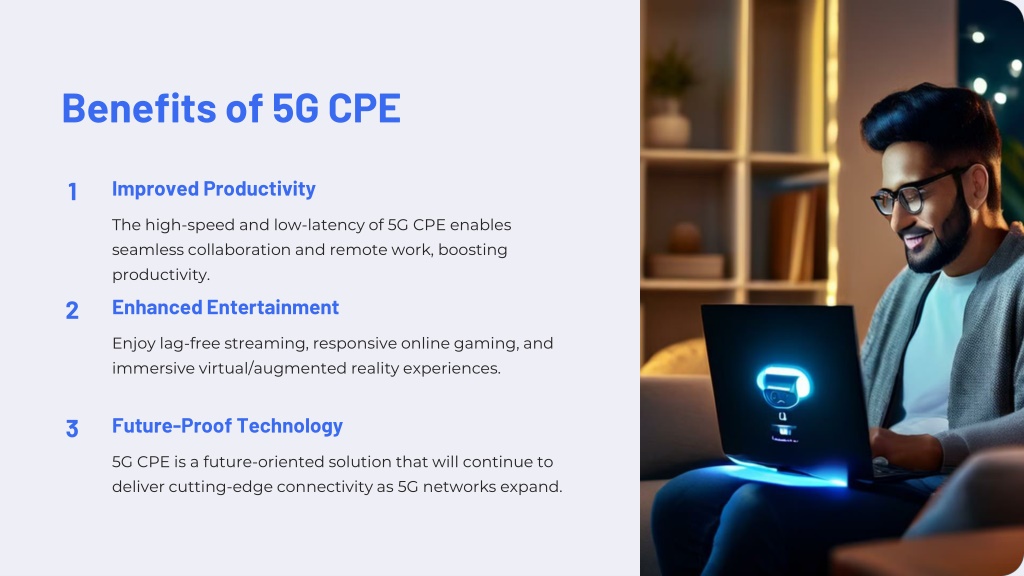 Benefits of 5G CPE

1 Improved Productivity

The high-speed and low-latency of 5G CPE enables seamless collaboration and remote work, boosting productivity.

2 Enhanced Entertainment

Enjoy lag-free streaming, responsive online gaming, and immersive virtual/augmented reality experiences.

3 Future-Proof Technology

5G CPE is a future-oriented solution that will continue to deliver cutting-edge connectivity as 5G networks expand.